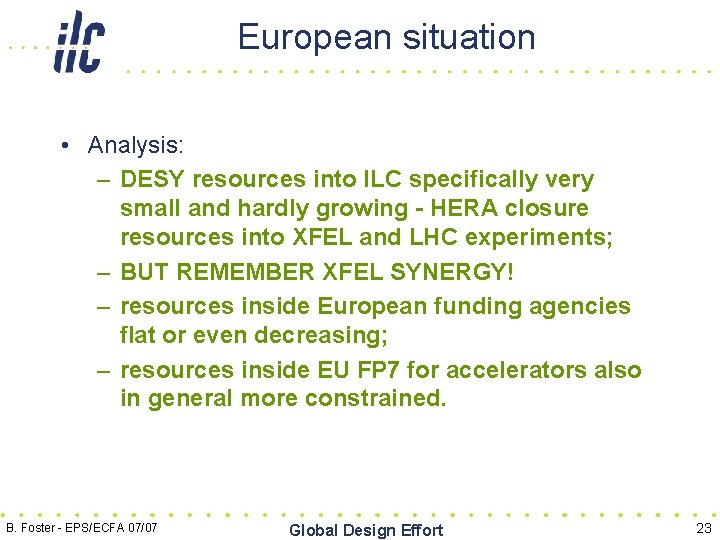 ilc

European situation

• Analysis:
– DESY resources into ILC specifically very small and hardly growing - HERA closure resources into XFEL and LHC experiments;
– BUT REMEMBER XFEL SYNERGY!
– resources inside European funding agencies flat or even decreasing;
– resources inside EU FP7 for accelerators also in general more constrained.

B. Foster - EPS/ECFA 07/07
Global Design Effort
23